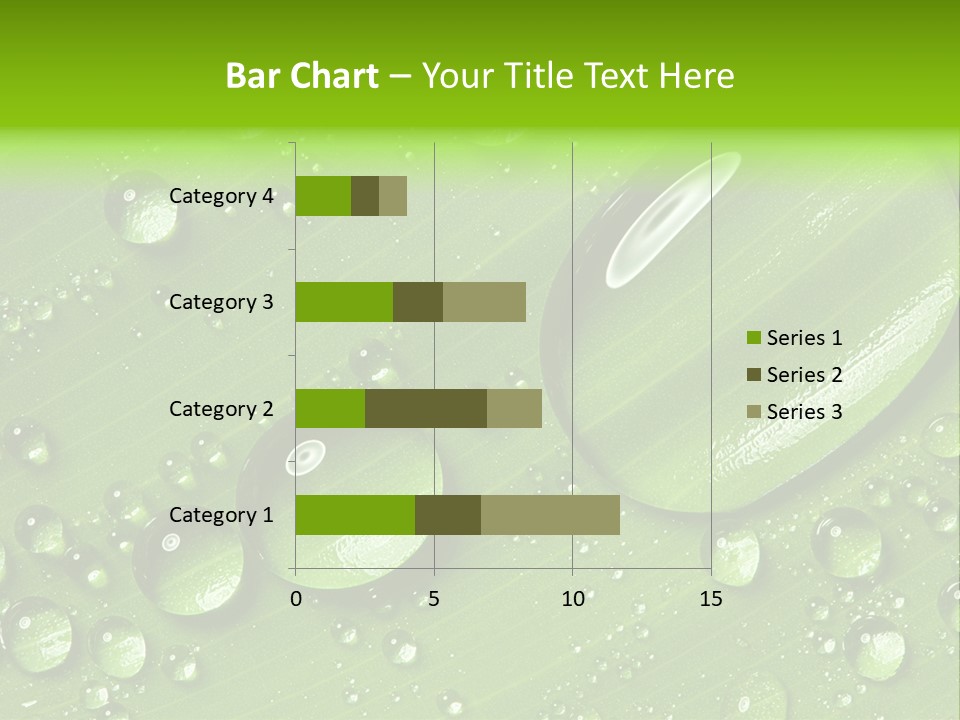 Bar Chart – Your Title Text Here

Category 4
Category 3
Category 2
Category 1

0
5
10
15

Series 1
Series 2
Series 3